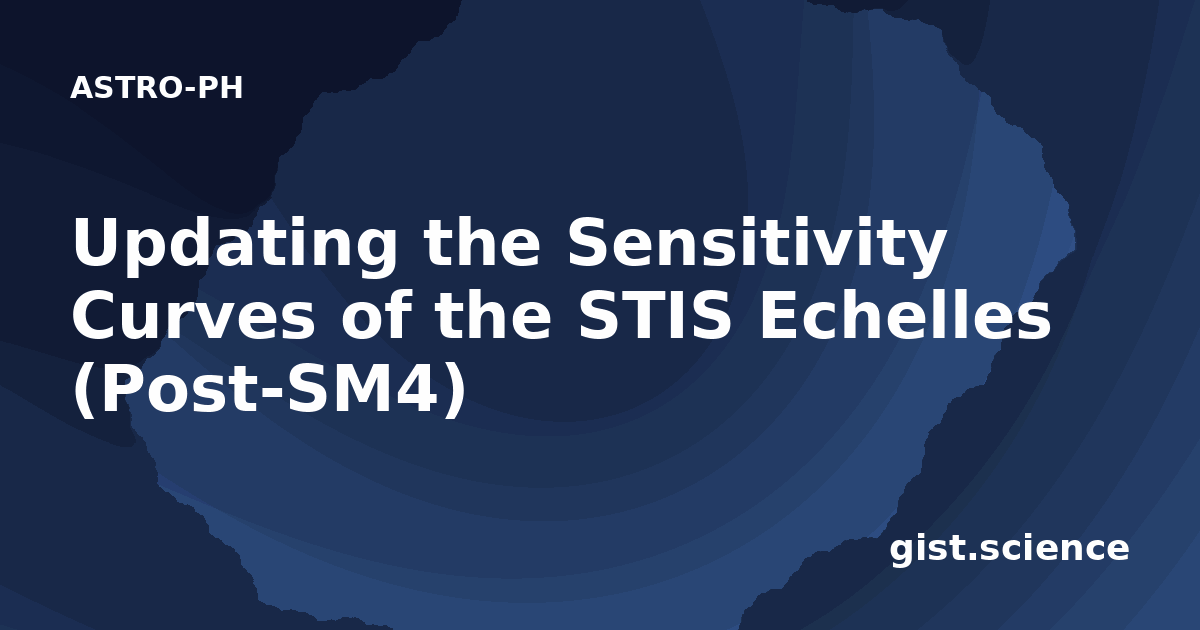 ASTRO-PH

Updating the Sensitivity Curves of the STIS Echelles (Post-SM4)

gist.science